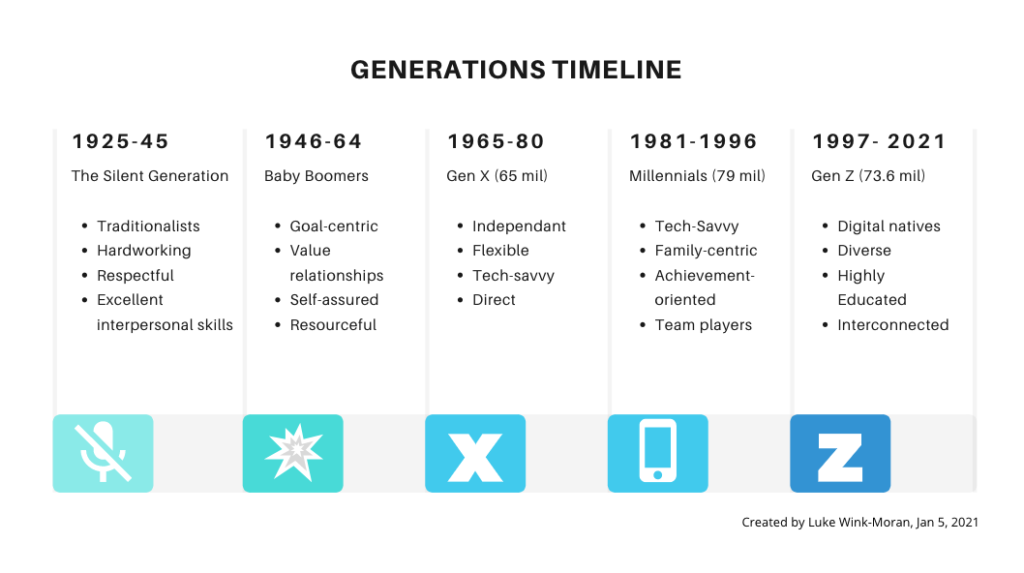 GENERATIONS TIMELINE

1925-45

The Silent Generation

- Traditionalists
- Hardworking
- Respectful
- Excellent interpersonal skills

1946-64

Baby Boomers

- Goal-centric
- Value relationships
- Self-assured
- Resourceful

1965-80

Gen X (65 mil)

- Independant
- Flexible
- Tech-savvy
- Direct

1981-1996

Millennials (79 mil)

- Tech-Savvy
- Family-centric
- Achievement-oriented
- Team players

1997- 2021

Gen Z (73.6 mil)

- Digital natives
- Diverse
- Highly Educated
- Interconnected

X

Z

Created by Luke Wink-Moran, Jan 5, 2021